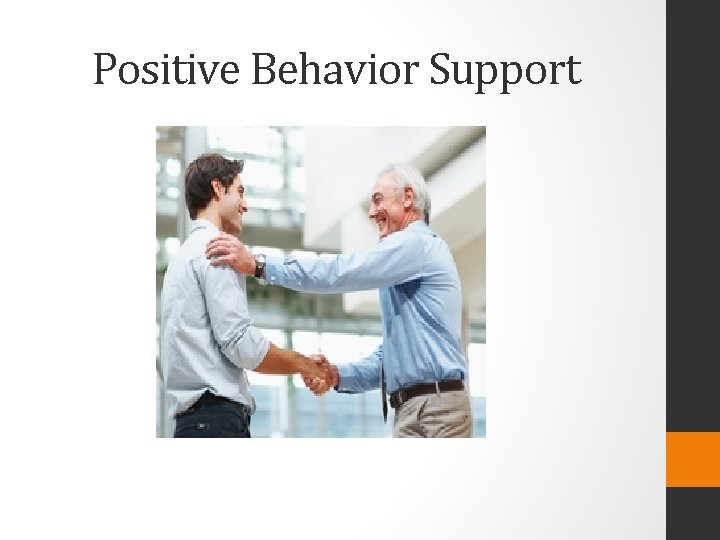 Positive Behavior Support